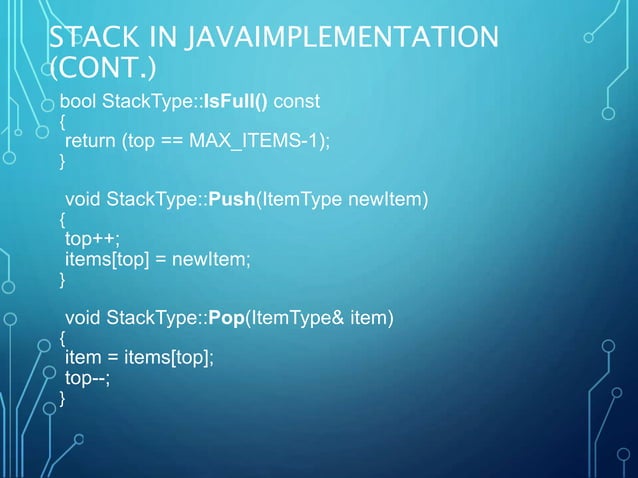 STACK IN JAVAIMPLEMENTATION (CONT.)

bool StackType::IsFull() const
{
return (top == MAX_ITEMS-1);
}

void StackType::Push(ItemType newItem)
{
top++;
items[top] = newItem;
}

void StackType::Pop(ItemType& item)
{
item = items[top];
top--;
}